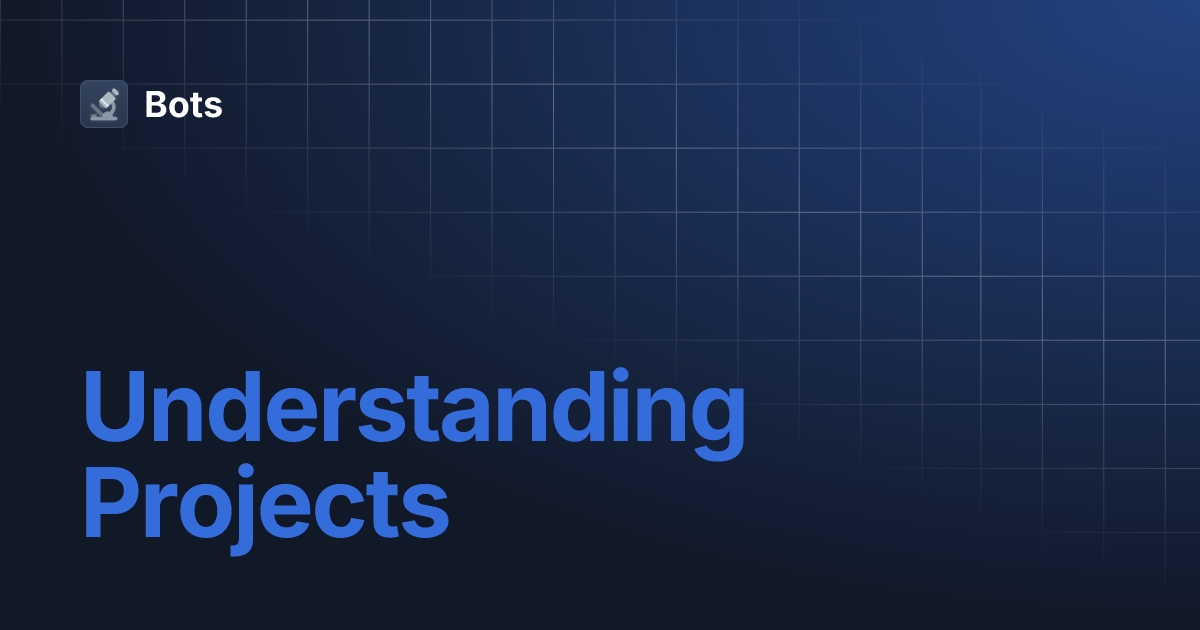 Bots

Understanding Projects